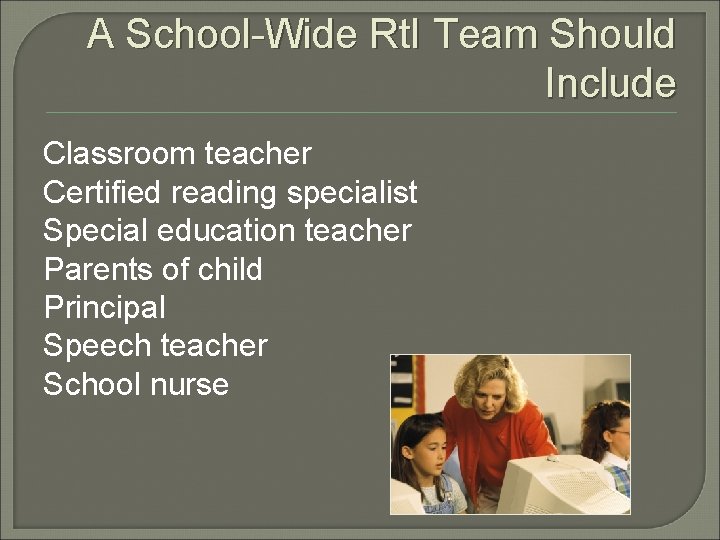 A School-Wide RtI Team Should Include

Classroom teacher
Certified reading specialist
Special education teacher
Parents of child
Principal
Speech teacher
School nurse